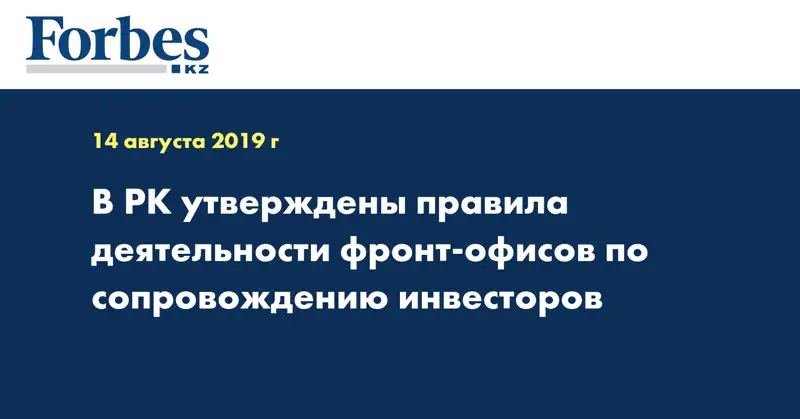 Forbes
KZ

14 августа 2019 г

В РК утверждены правила деятельности фронт-офисов по сопровождению инвесторов